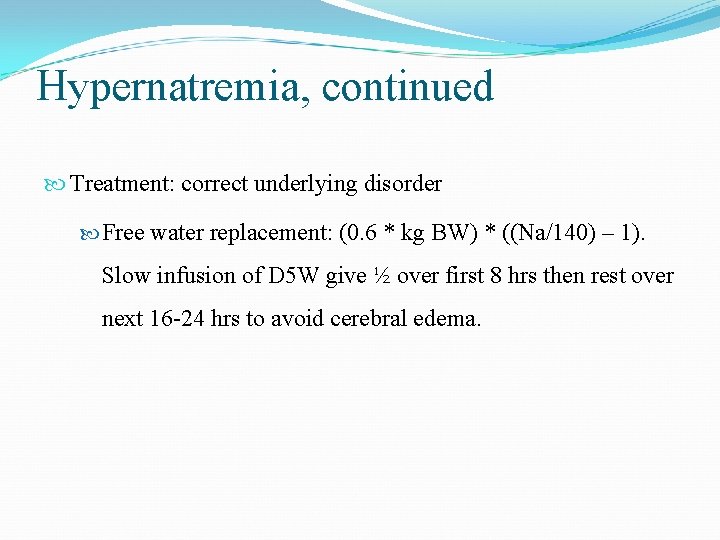 Hypernatremia, continued

Treatment: correct underlying disorder

Free water replacement: (0.6 * kg BW) * ((Na/140) – 1). Slow infusion of D5W give ½ over first 8 hrs then rest over next 16-24 hrs to avoid cerebral edema.